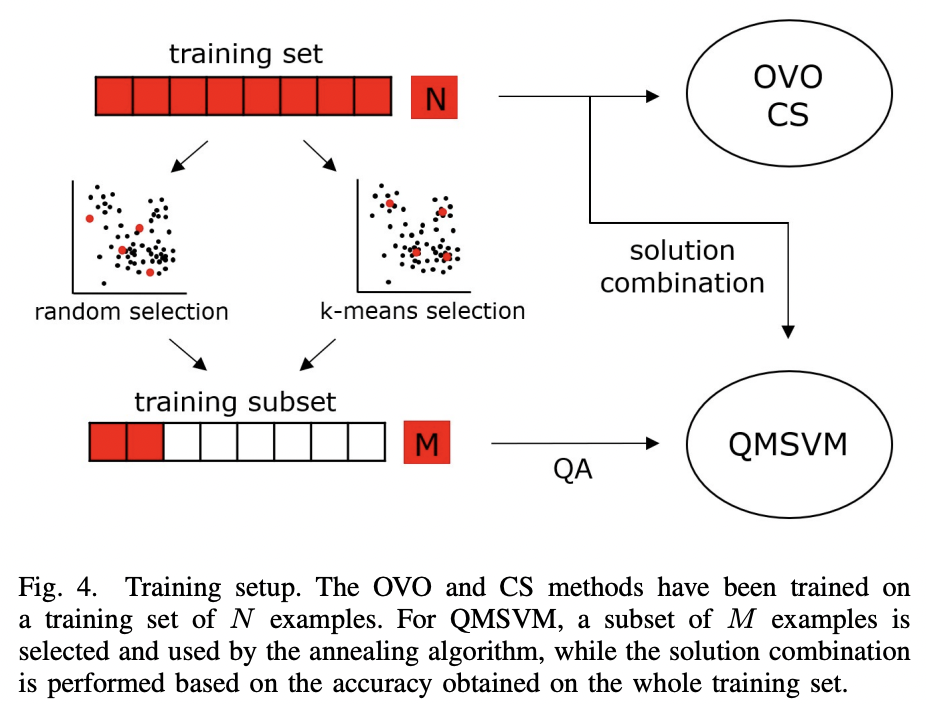 training set

N

OVO
CS

random selection

k-means selection

solution combination

training subset

M

QA

QMSVM

Fig. 4. Training setup. The OVO and CS methods have been trained on a training set of $N$ examples. For QMSVM, a subset of $M$ examples is selected and used by the annealing algorithm, while the solution combination is performed based on the accuracy obtained on the whole training set.